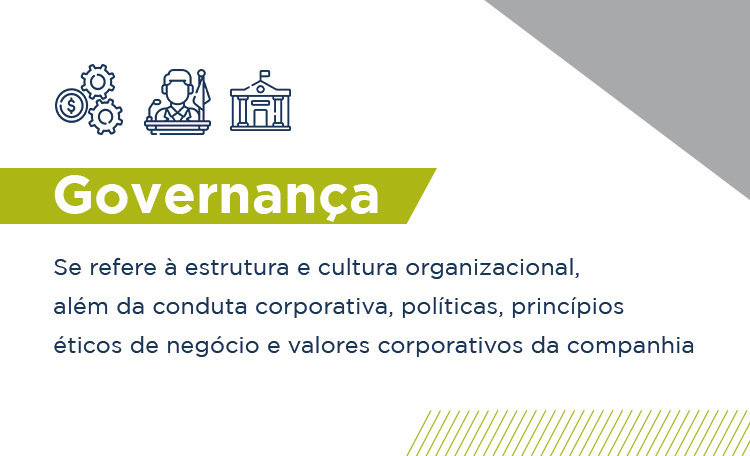 Governança

Se refere à estrutura e cultura organizacional, além da conduta corporativa, políticas, princípios éticos de negócio e valores corporativos da companhia